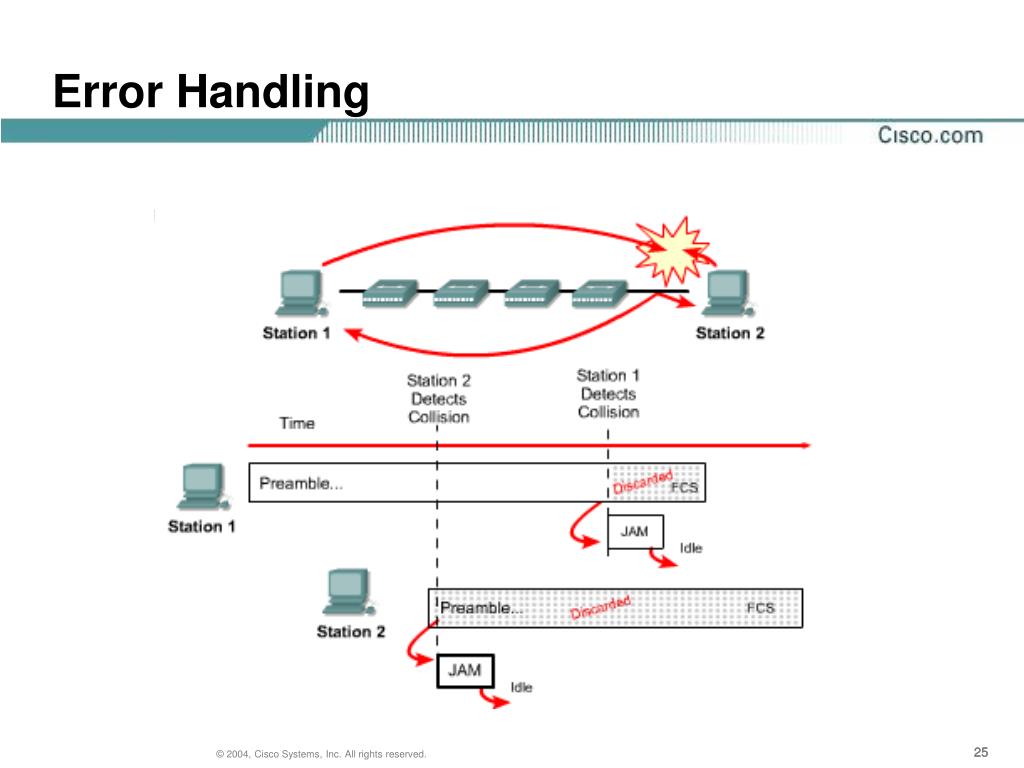 Error Handling

Cisco.com

Station 1

Station 2

Station 2 Detects Collision

Station 1 Detects Collision

Time

Station 1

Preamble...

Discarded

FCS

JAM

Idle

Station 2

Preamble...

Discarded

FCS

JAM

Idle

© 2004, Cisco Systems, Inc. All rights reserved.

25